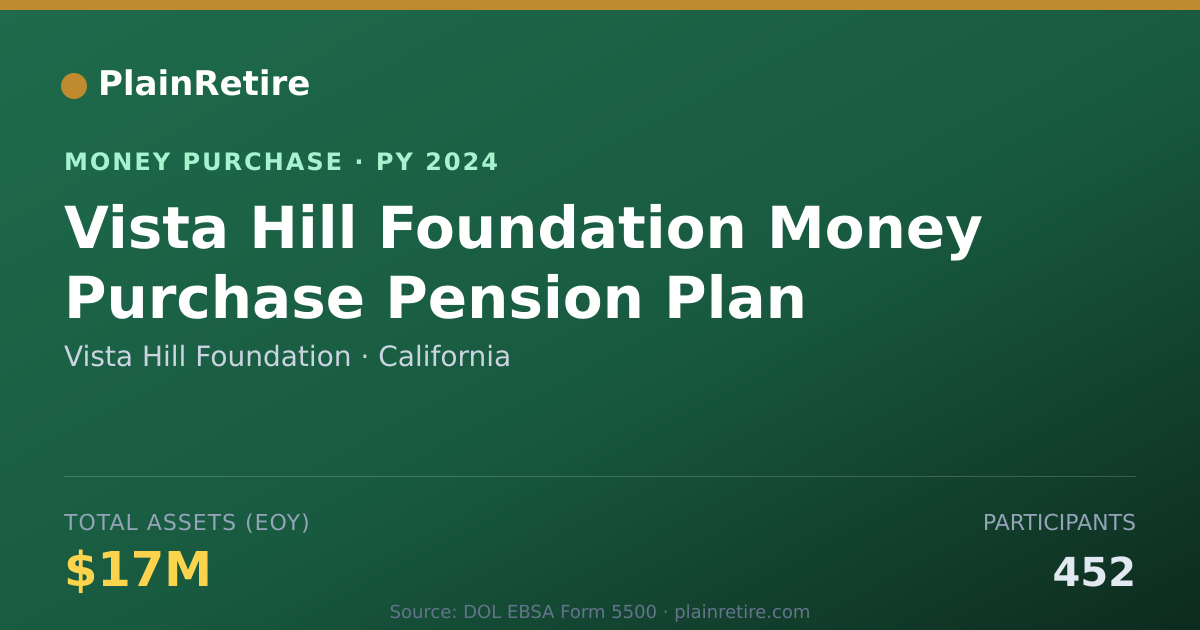 PlainRetire

MONEY PURCHASE · PY 2024

Vista Hill Foundation Money Purchase Pension Plan

Vista Hill Foundation · California

TOTAL ASSETS (EOY)

$17M

PARTICIPANTS

452

Source: DOL EBSA Form 5500 · plainretire.com